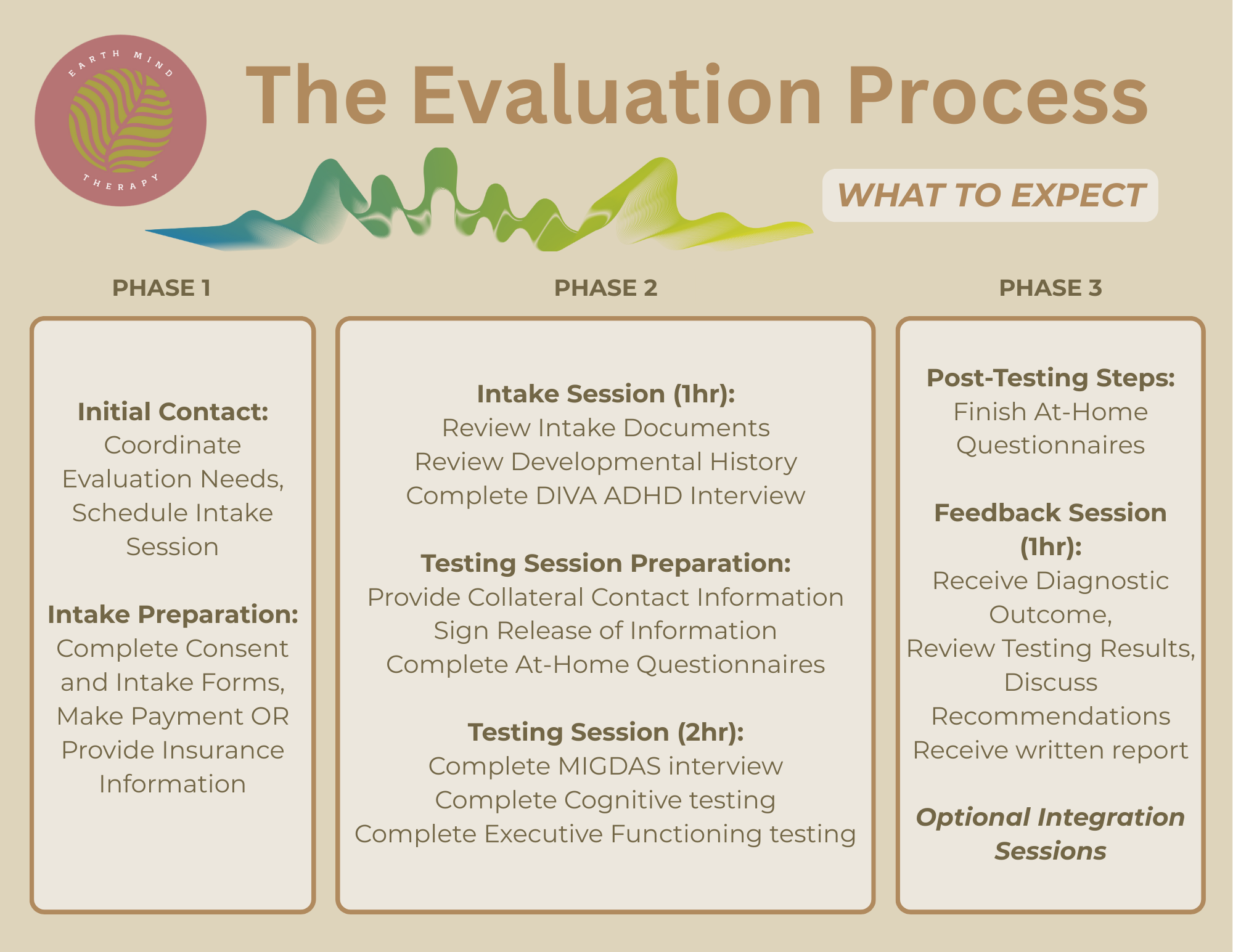 EARTH MIND THERAPY

The Evaluation Process

WHAT TO EXPECT

PHASE 1

Initial Contact:
Coordinate Evaluation Needs, Schedule Intake Session

Intake Preparation:
Complete Consent and Intake Forms, Make Payment OR Provide Insurance Information

PHASE 2

Intake Session (1hr):
Review Intake Documents
Review Developmental History
Complete DIVA ADHD Interview

Testing Session Preparation:
Provide Collateral Contact Information
Sign Release of Information
Complete At-Home Questionnaires

Testing Session (2hr):
Complete MIGDAS interview
Complete Cognitive testing
Complete Executive Functioning testing

PHASE 3

Post-Testing Steps:
Finish At-Home Questionnaires

Feedback Session (1hr):
Receive Diagnostic Outcome,
Review Testing Results,
Discuss Recommendations
Receive written report

Optional Integration Sessions